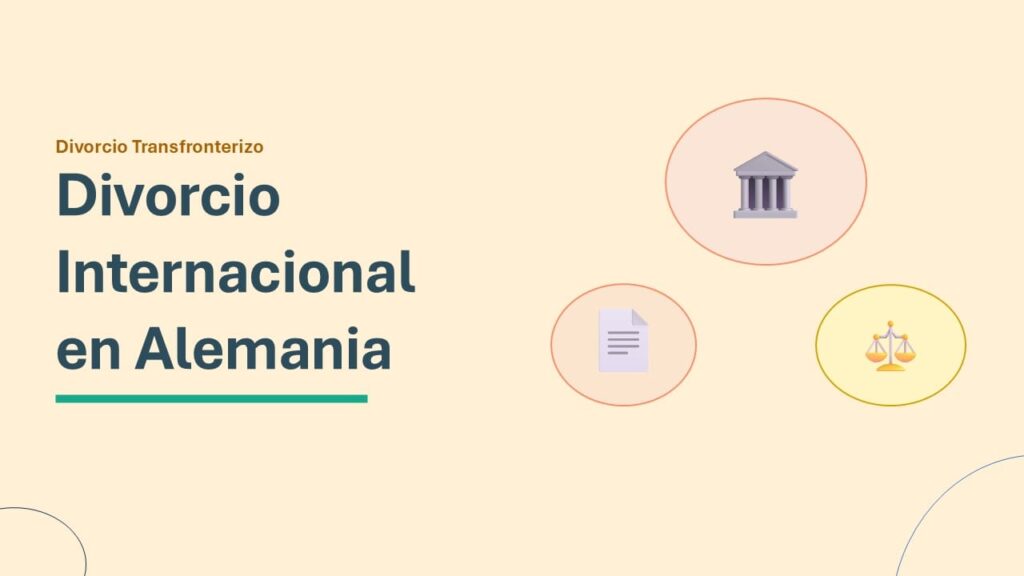 Divorcio Transfronterizo

Divorcio Internacional en Alemania